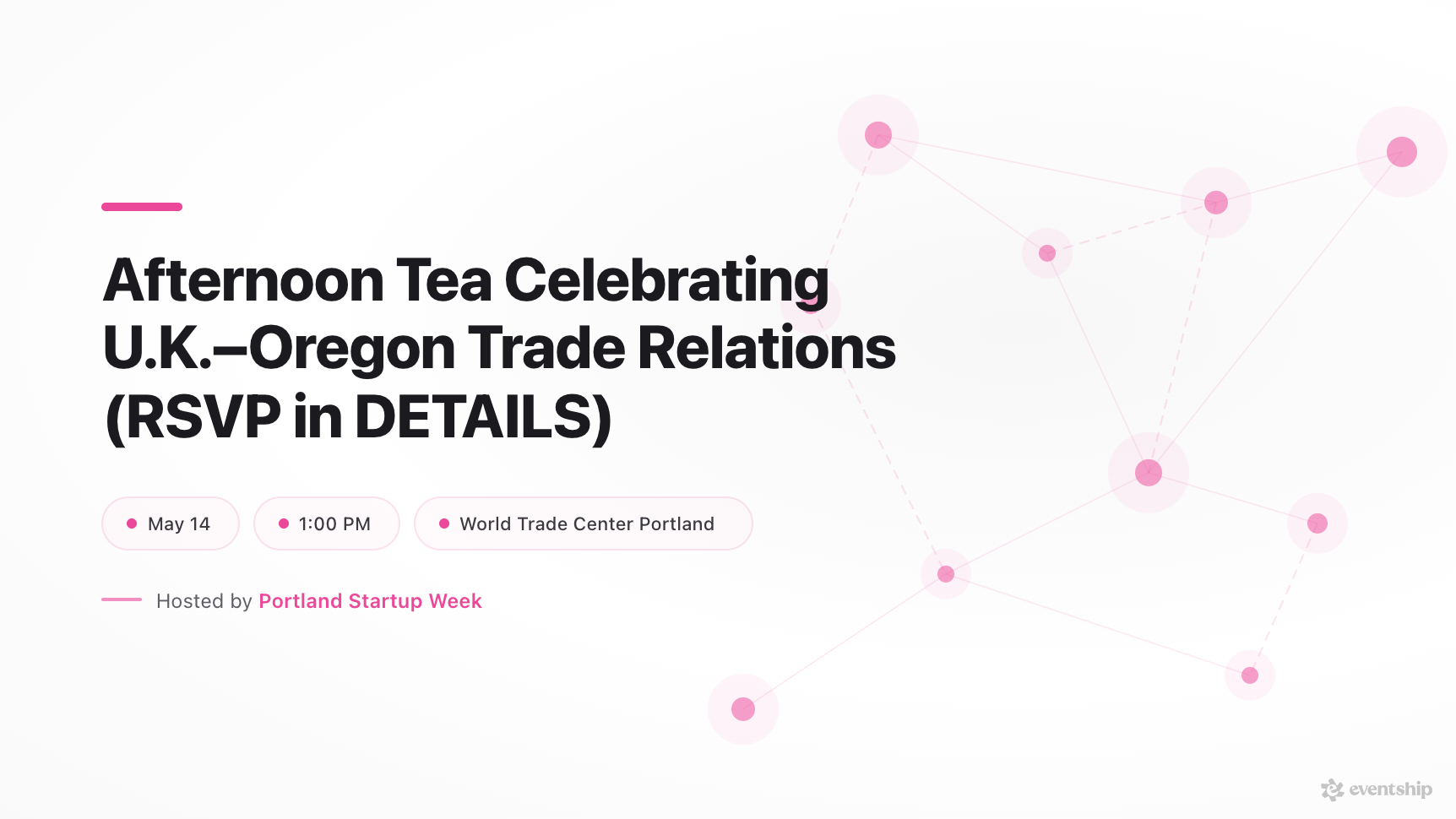 Afternoon Tea Celebrating U.K.–Oregon Trade Relations (RSVP in DETAILS)

May 14

1:00 PM

World Trade Center Portland

Hosted by Portland Startup Week

eventship